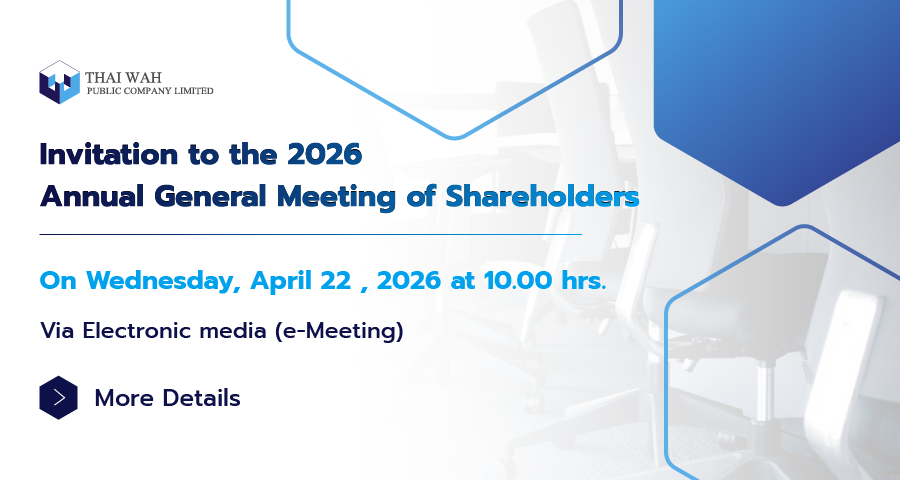 THAI WAH
PUBLIC COMPANY LIMITED

Invitation to the 2026
Annual General Meeting of Shareholders

On Wednesday, April 22 , 2026 at 10.00 hrs.

Via Electronic media (e-Meeting)

More Details